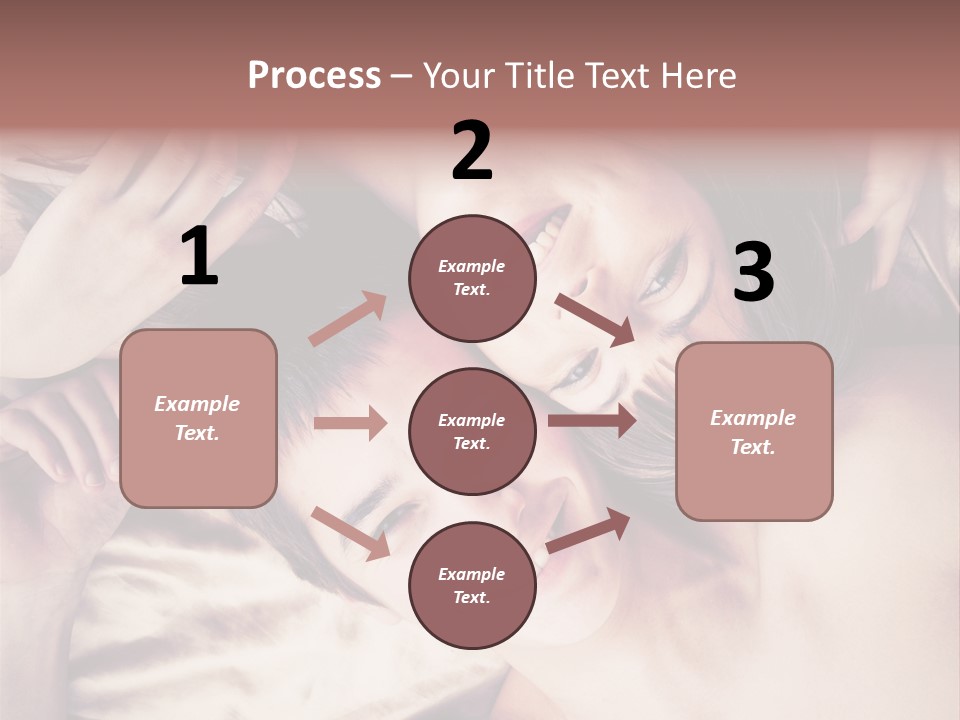 Process – Your Title Text Here

1

Example Text.

2

Example Text.

Example Text.

Example Text.

3

Example Text.